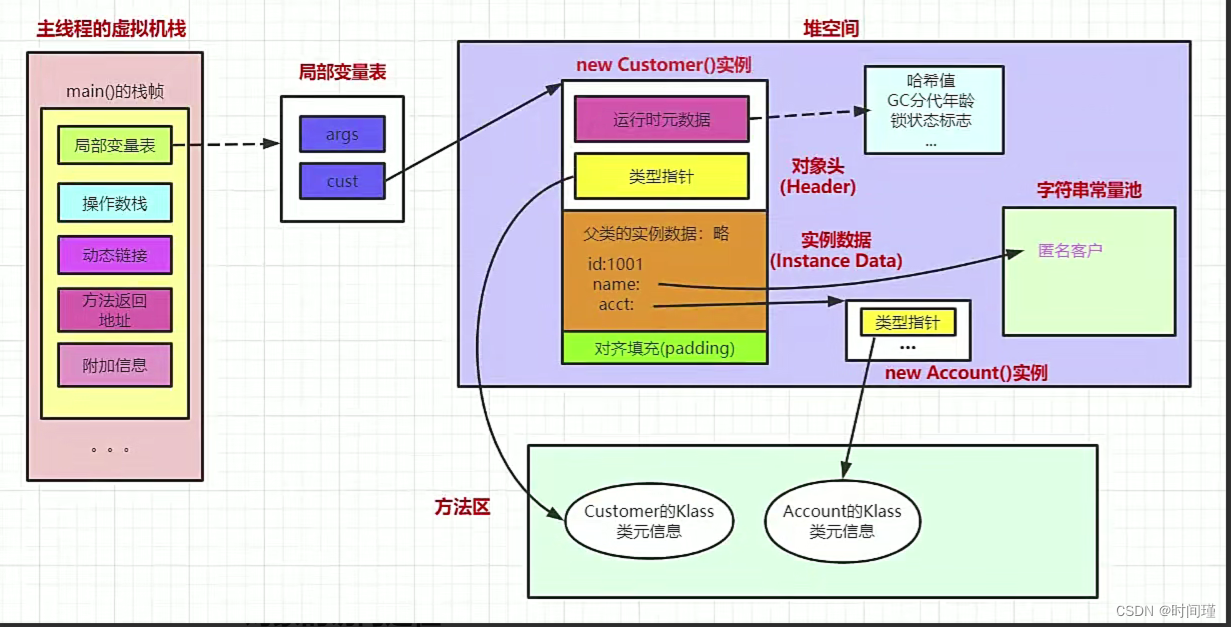 主线程的虚拟机栈

main()的栈帧

局部变量表

操作数栈

动态链接

方法返回地址

附加信息

。。。

局部变量表

args

cust

堆空间

new Customer()实例

运行时元数据

类型指针

对象头
(Header)

父类的实例数据：略

id:1001
name:
acct:

实例数据
(Instance Data)

对齐填充(padding)

哈希值
GC分代年龄
锁状态标志
...

字符串常量池

匿名客户

类型指针
...

new Account()实例

方法区

Customer的Klass
类元信息

Account的Klass
类元信息

CSDN @时间瑾